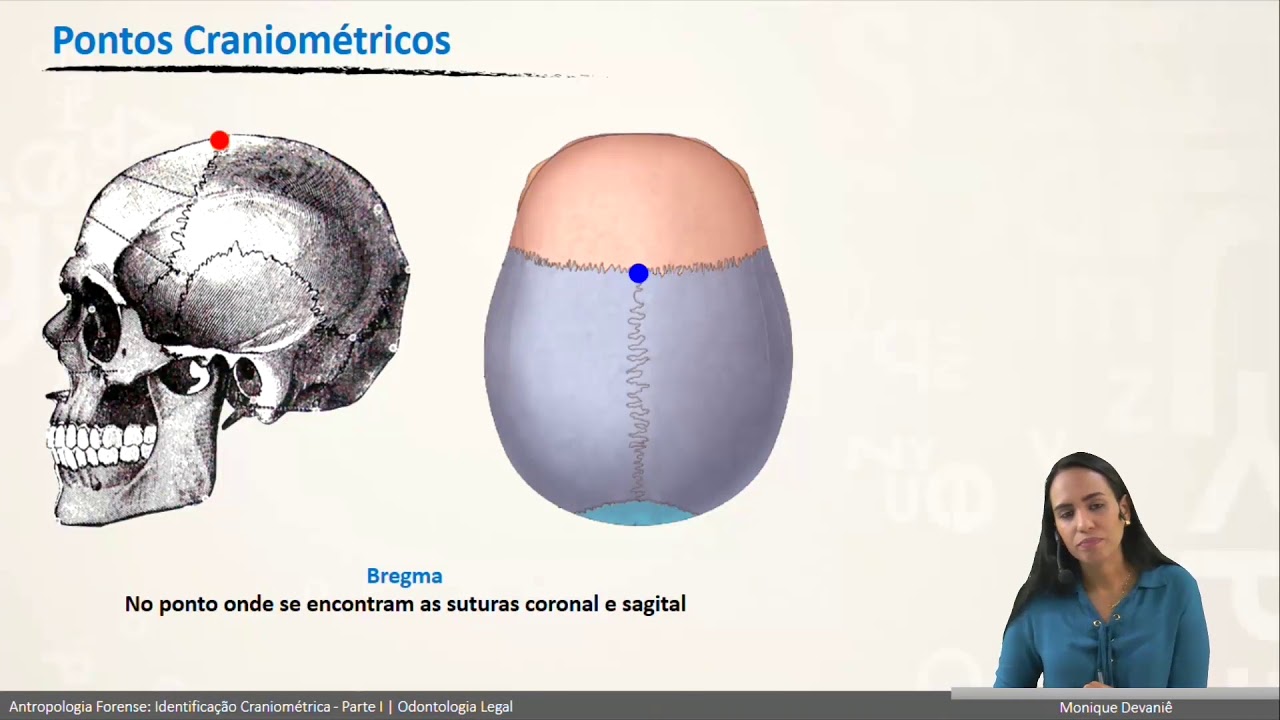 Pontos Craniométricos

Bregma
No ponto onde se encontram as suturas coronal e sagital

Antropologia Forense: Identificação Craniométrica - Parte I | Odontologia Legal

Monique Devaniê